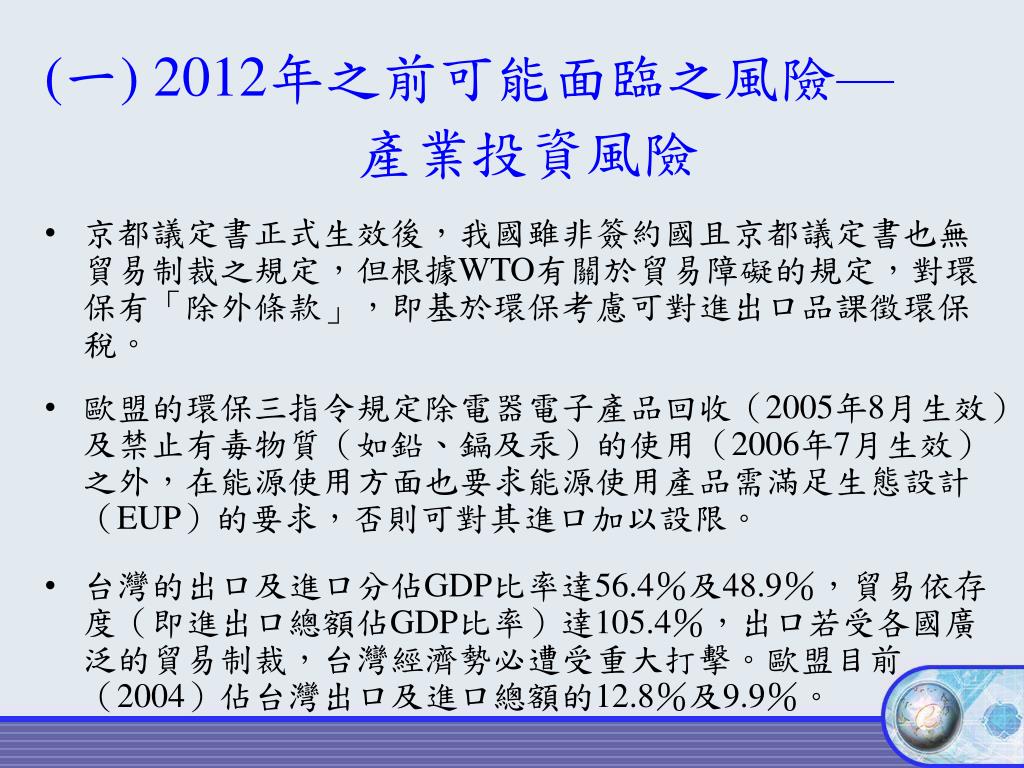 (一) 2012年之前可能面臨之風險—
產業投資風險

• 京都議定書正式生效後，我國雖非簽約國且京都議定書也無貿易制裁之規定，但根據WTO有關於貿易障礙的規定，對環保有「除外條款」，即基於環保考慮可對進出口品課徵環保稅。

• 歐盟的環保三指令規定除電器電子產品回收（2005年8月生效）及禁止有毒物質（如鉛、鎘及汞）的使用（2006年7月生效）之外，在能源使用方面也要求能源使用產品需滿足生態設計（EUP）的要求，否則可對其進口加以設限。

• 台灣的出口及進口分佔GDP比率達56.4%及48.9%，貿易依存度（即進出口總額佔GDP比率）達105.4%，出口若受各國廣泛的貿易制裁，台灣經濟勢必遭受重大打擊。歐盟目前（2004）佔台灣出口及進口總額的12.8%及9.9%。